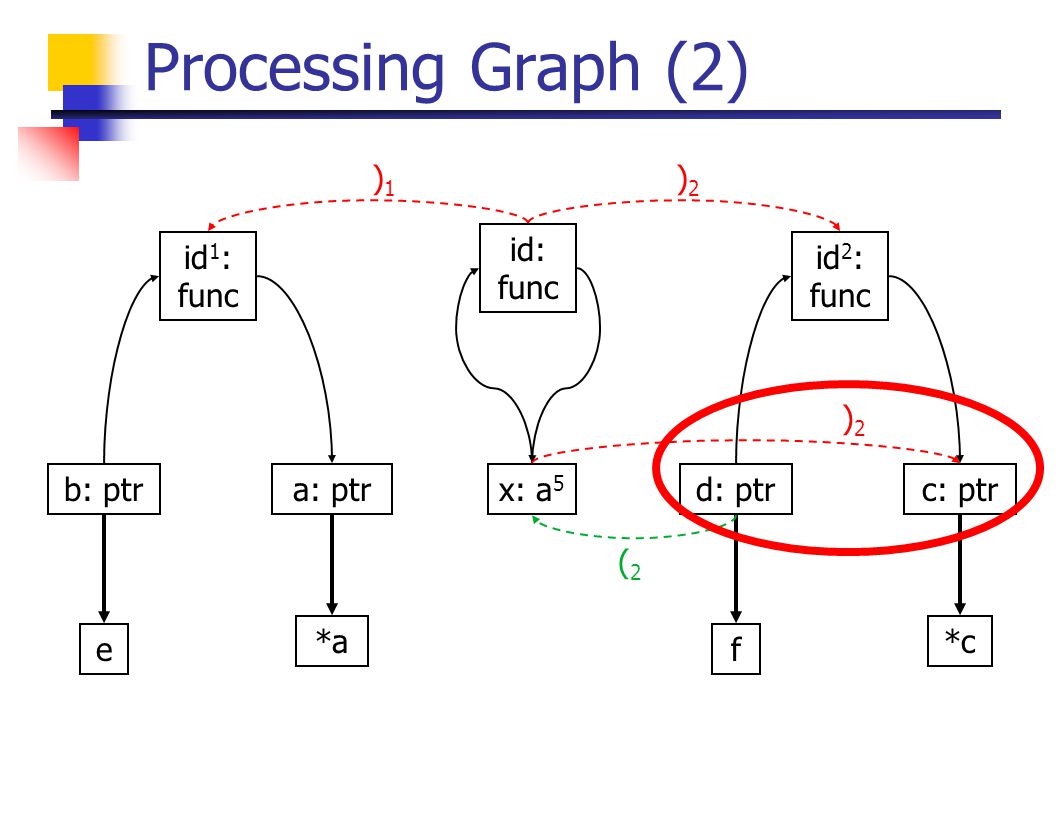 Processing Graph (2)

$)_1$

$)_2$

id$^1$: func

id: func

id$^2$: func

$)_2$

b: ptr

a: ptr

x: a$^5$

d: ptr

c: ptr

$(_2$

e

*a

f

*c